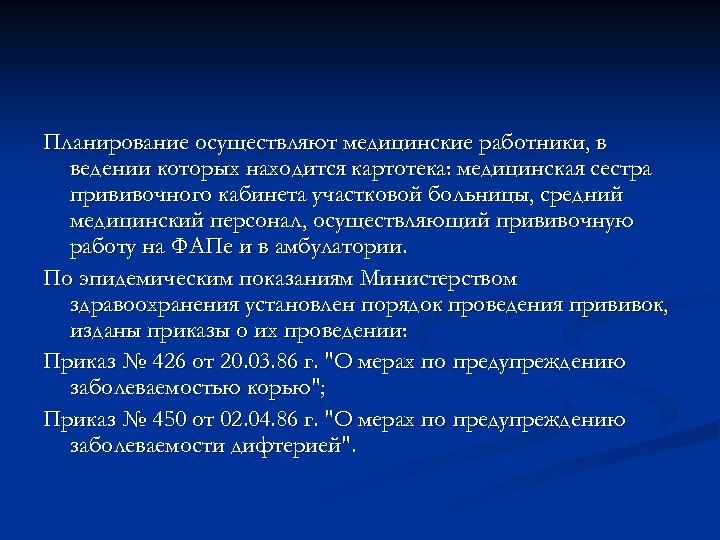 Планирование осуществляют медицинские работники, в ведении которых находится картотека: медицинская сестра прививочного кабинета участковой больницы, средний медицинский персонал, осуществляющий прививочную работу на ФАПе и в амбулатории.

По эпидемическим показаниям Министерством здравоохранения установлен порядок проведения прививок, изданы приказы о их проведении:

Приказ № 426 от 20.03.86 г. "О мерах по предупреждению заболеваемостью корью";

Приказ № 450 от 02.04.86 г. "О мерах по предупреждению заболеваемости дифтерией".